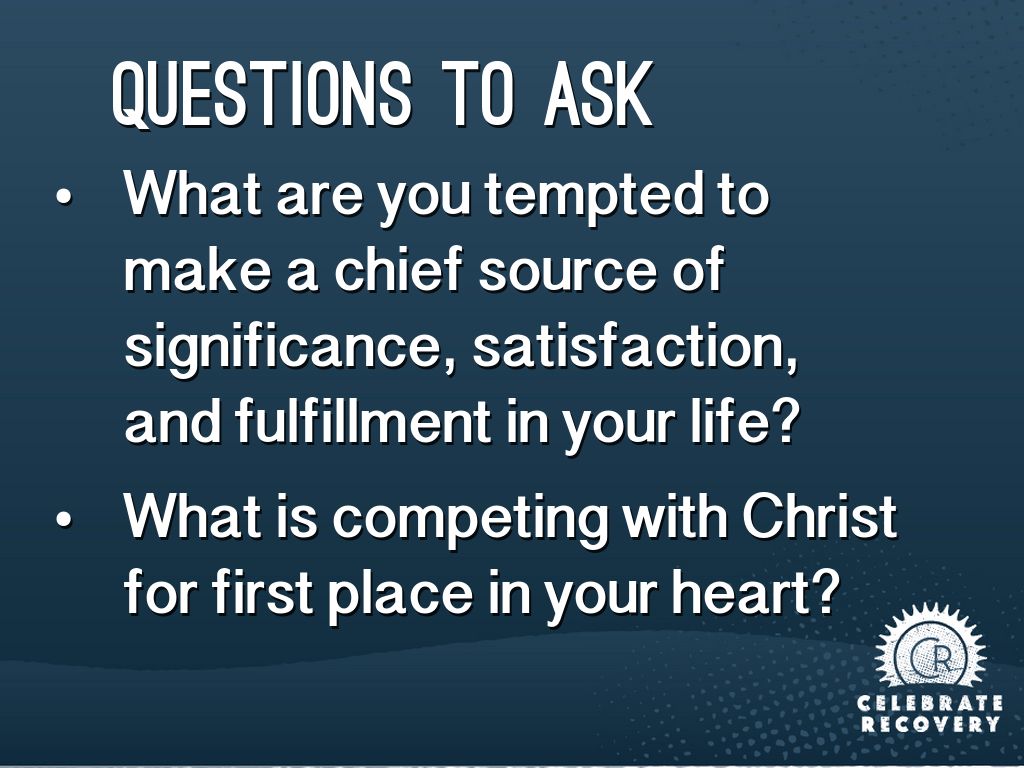 QUESTIONS TO ASK

• What are you tempted to make a chief source of significance, satisfaction, and fulfillment in your life?

• What is competing with Christ for first place in your heart?

CR

CELEBRATE RECOVERY